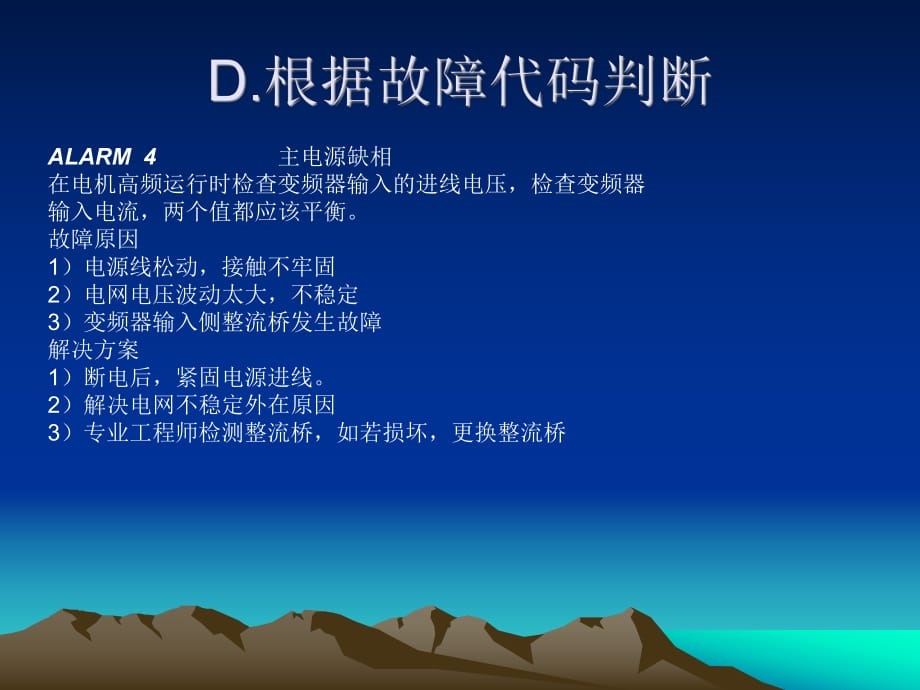 D.根据故障代码判断

ALARM 4 主电源缺相
在电机高频运行时检查变频器输入的进线电压，检查变频器输入电流，两个值都应该平衡。
故障原因
1）电源线松动，接触不牢固
2）电网电压波动太大，不稳定
3）变频器输入侧整流桥发生故障
解决方案
1）断电后，紧固电源进线。
2）解决电网不稳定外在原因
3）专业工程师检测整流桥，如若损坏，更换整流桥